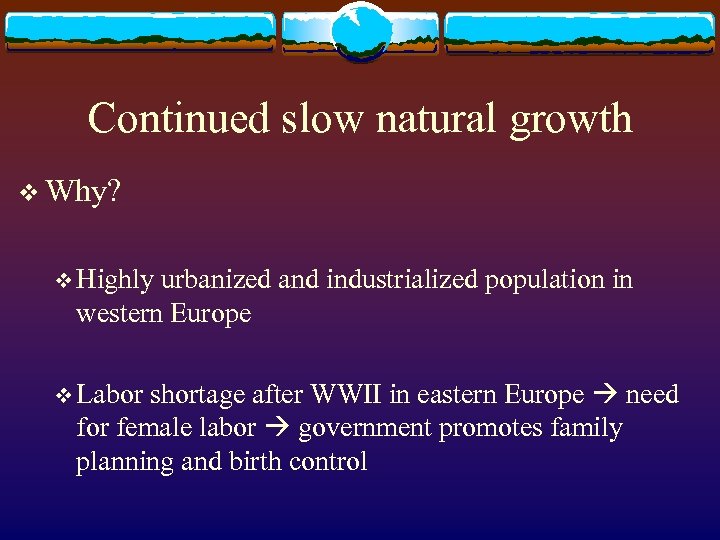 Continued slow natural growth

❖ Why?

❖ Highly urbanized and industrialized population in western Europe

❖ Labor shortage after WWII in eastern Europe → need for female labor → government promotes family planning and birth control